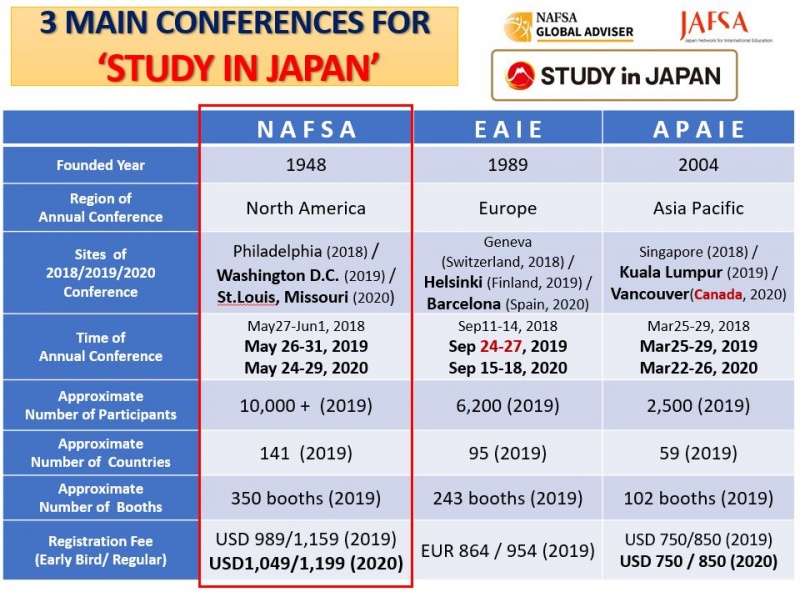 3 MAIN CONFERENCES FOR 'STUDY IN JAPAN'

NAFSA GLOBAL ADVISER

JAFSA Japan Network for International Education

STUDY in JAPAN

| | NAFSA | EAIE | APAIE |
|---|---|---|---|
| Founded Year | 1948 | 1989 | 2004 |
| Region of Annual Conference | North America | Europe | Asia Pacific |
| Sites of 2018/2019/2020 Conference | Philadelphia (2018) / Washington D.C. (2019) / St.Louis, Missouri (2020) | Geneva (Switzerland, 2018) / Helsinki (Finland, 2019) / Barcelona (Spain, 2020) | Singapore (2018) / Kuala Lumpur (2019) / Vancouver(Canada, 2020) |
| Time of Annual Conference | May27-Jun1, 2018 May 26-31, 2019 May 24-29, 2020 | Sep11-14, 2018 Sep 24-27, 2019 Sep 15-18, 2020 | Mar25-29, 2018 Mar25-29, 2019 Mar22-26, 2020 |
| Approximate Number of Participants | 10,000 + (2019) | 6,200 (2019) | 2,500 (2019) |
| Approximate Number of Countries | 141 (2019) | 95 (2019) | 59 (2019) |
| Approximate Number of Booths | 350 booths (2019) | 243 booths (2019) | 102 booths (2019) |
| Registration Fee (Early Bird/ Regular) | USD 989/1,159 (2019) USD1,049/1,199 (2020) | EUR 864 / 954 (2019) | USD 750/850 (2019) USD 750 / 850 (2020) |